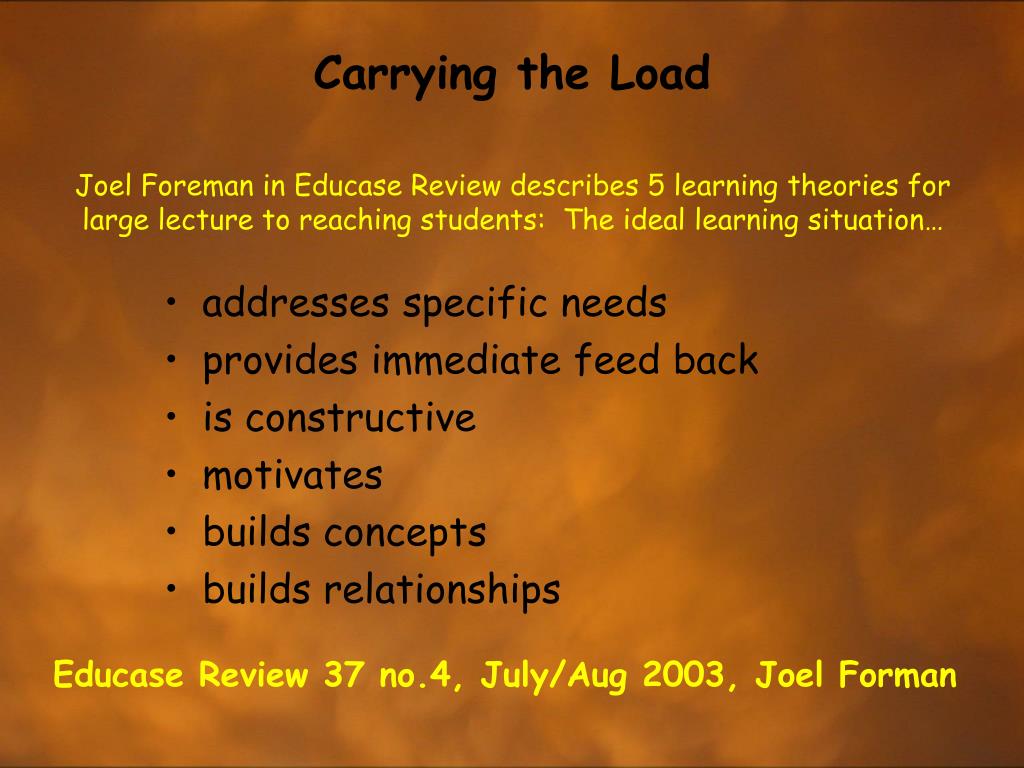 Carrying the Load

Joel Foreman in Educase Review describes 5 learning theories for large lecture to reaching students:  The ideal learning situation…

• addresses specific needs
• provides immediate feed back
• is constructive
• motivates
• builds concepts
• builds relationships

Educase Review 37 no.4, July/Aug 2003, Joel Forman